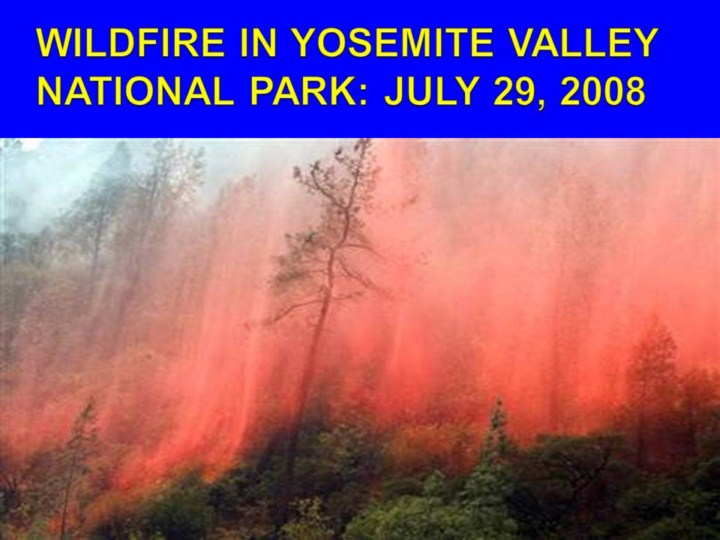 WILDFIRE IN YOSEMITE VALLEY NATIONAL PARK: JULY 29, 2008